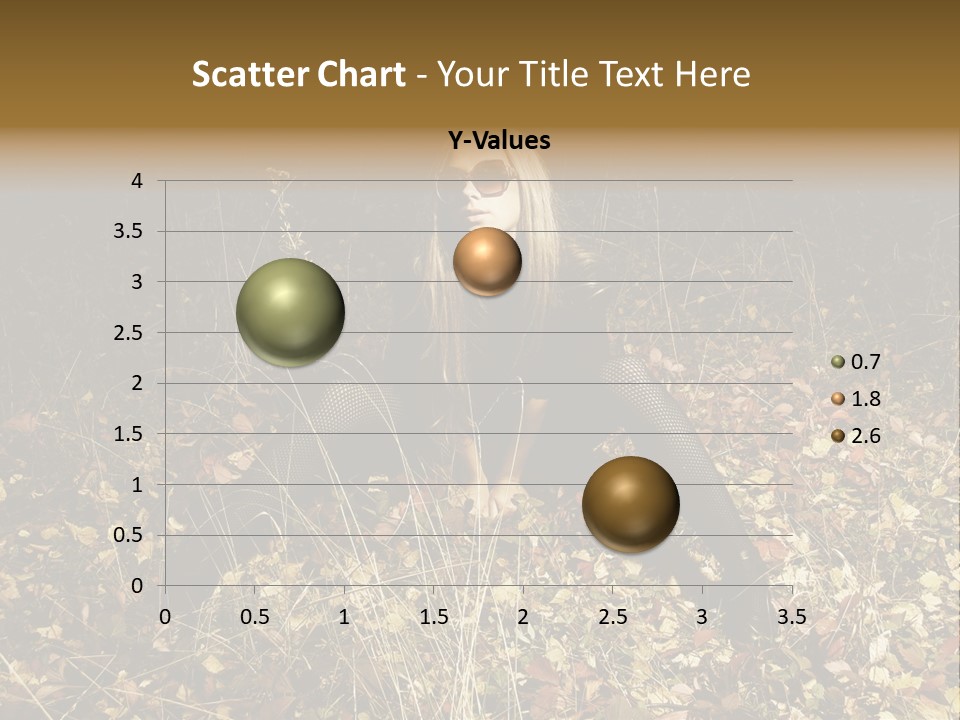 Scatter Chart - Your Title Text Here

Y-Values

4
3.5
3
2.5
2
1.5
1
0.5
0

0 0.5 1 1.5 2 2.5 3 3.5

0.7
1.8
2.6